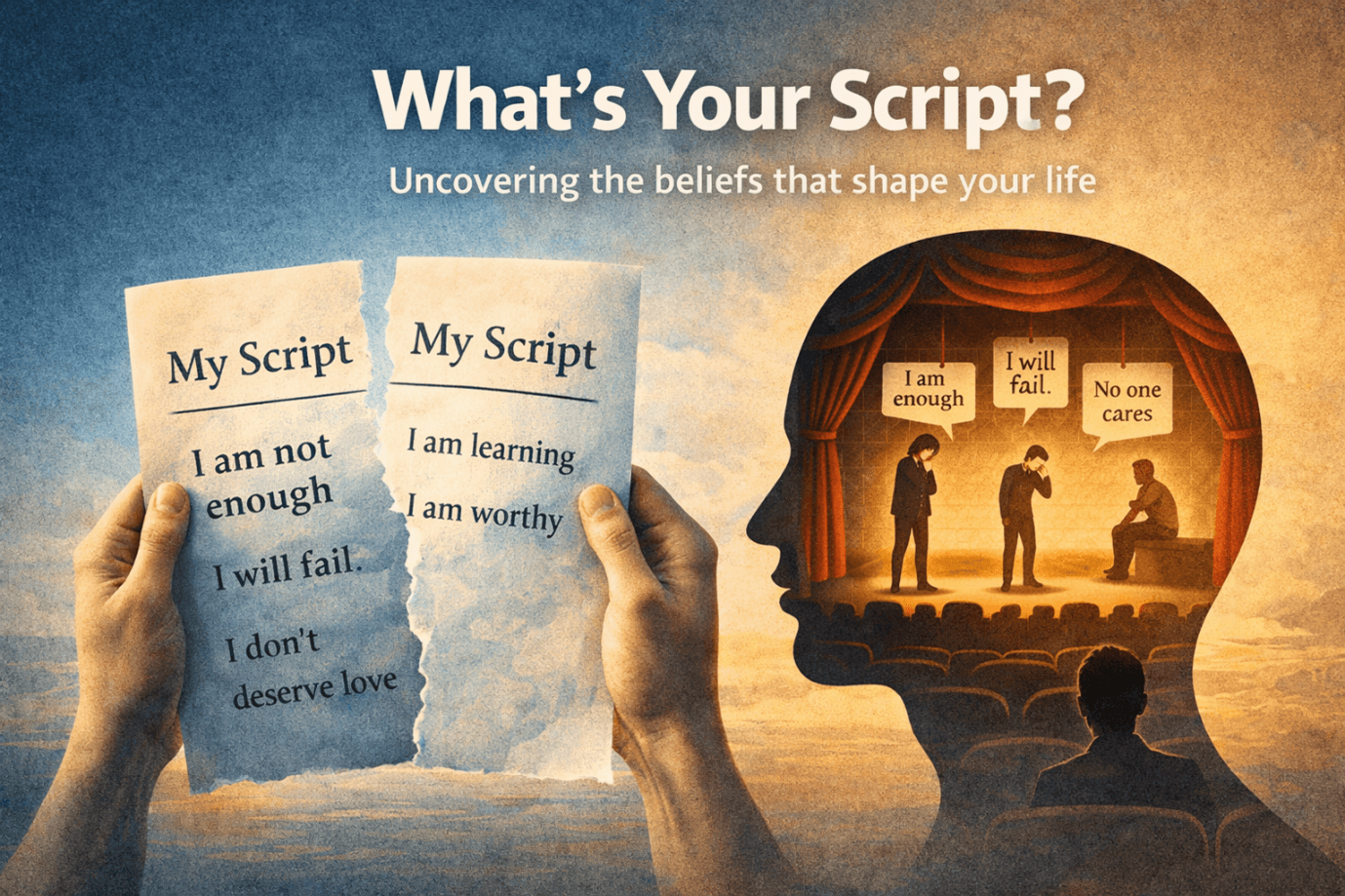 What's Your Script?

Uncovering the beliefs that shape your life

My Script

I am not enough

I will fail.

I don't deserve love

My Script

I am learning

I am worthy

I am enough

I will fail.

No one cares